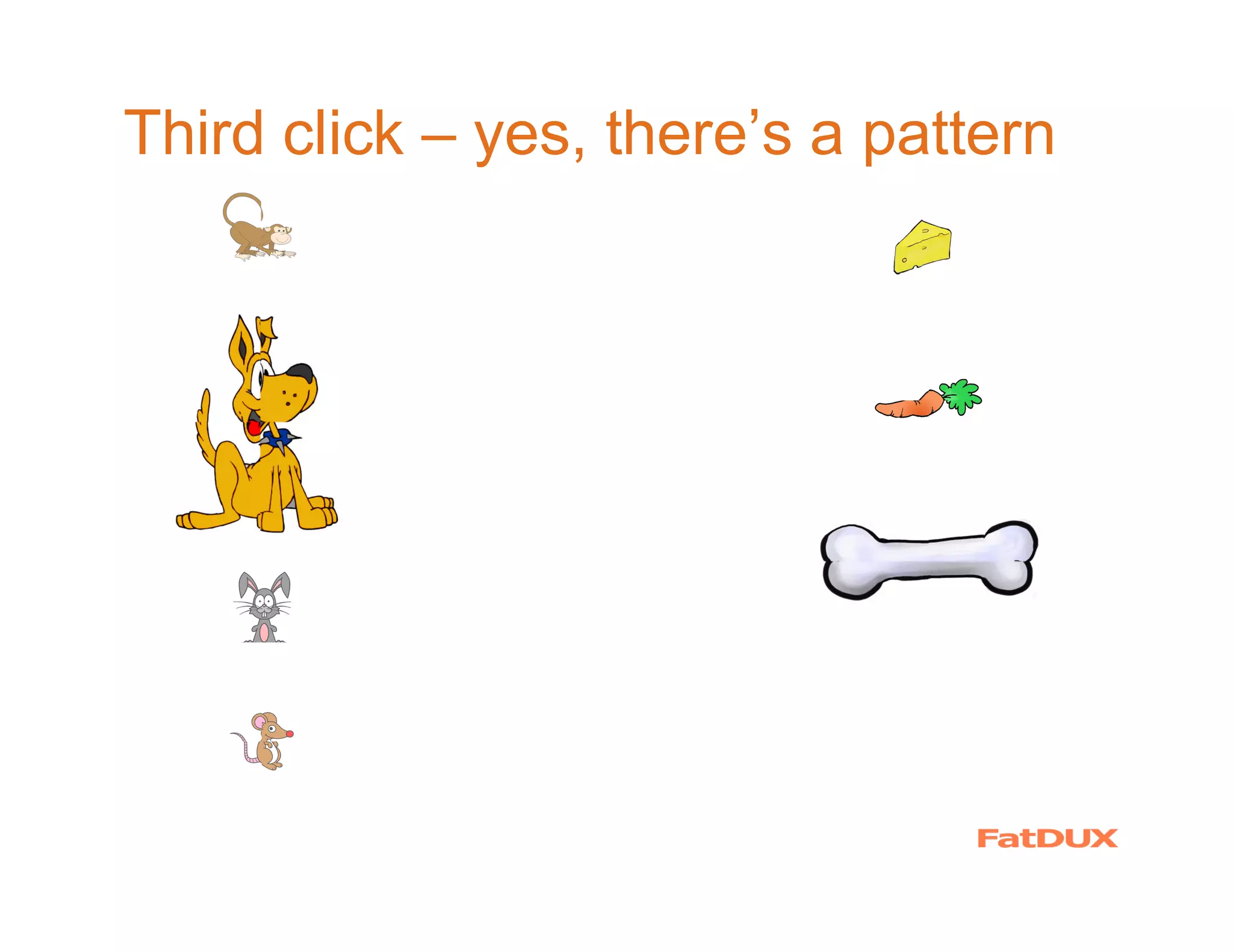 Third click – yes, there’s a pattern

FatDUX